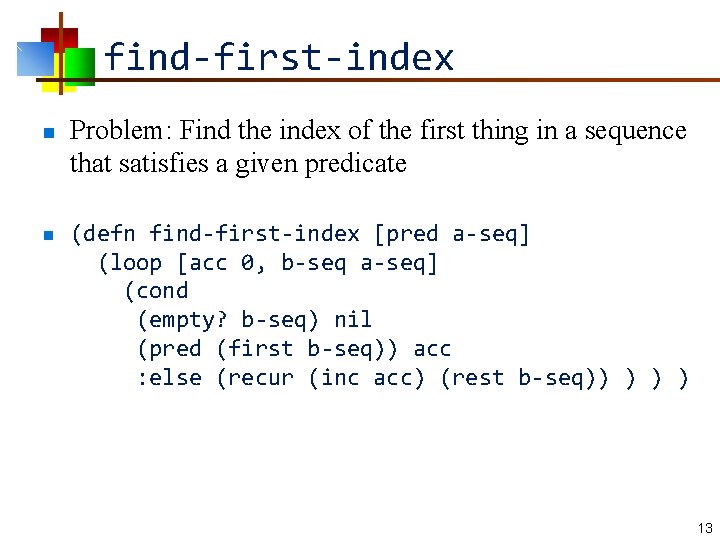 find-first-index

Problem: Find the index of the first thing in a sequence that satisfies a given predicate

(defn find-first-index [pred a-seq]
  (loop [acc 0, b-seq a-seq]
    (cond
     (empty? b-seq) nil
     (pred (first b-seq)) acc
     :else (recur (inc acc) (rest b-seq)) ) ) )

13